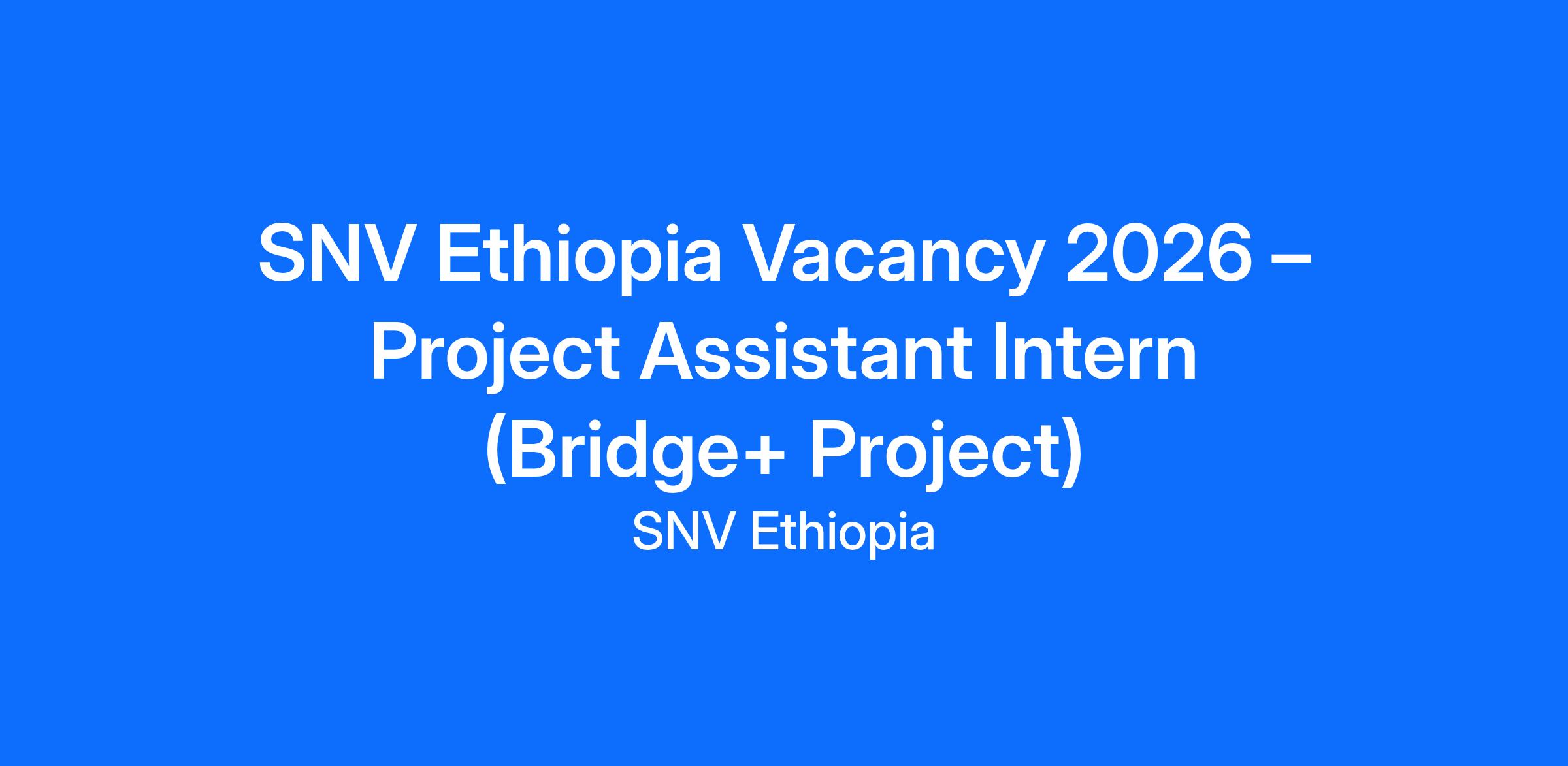 SNV Ethiopia Vacancy 2026 – Project Assistant Intern (Bridge+ Project)

SNV Ethiopia